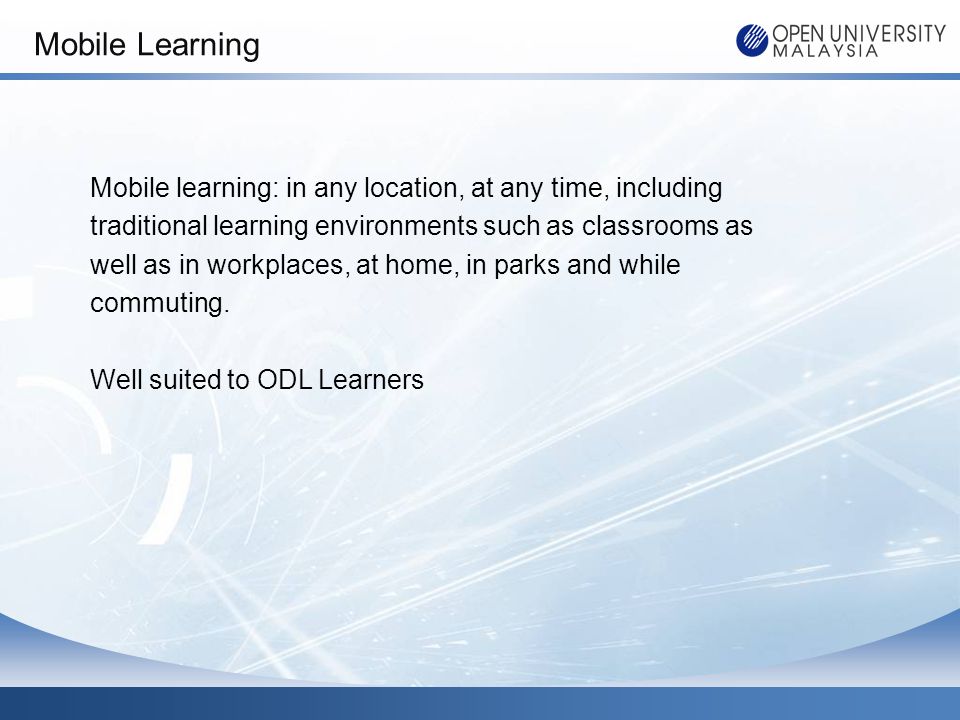 Mobile Learning

OPEN UNIVERSITY MALAYSIA

Mobile learning: in any location, at any time, including traditional learning environments such as classrooms as well as in workplaces, at home, in parks and while commuting.

Well suited to ODL Learners